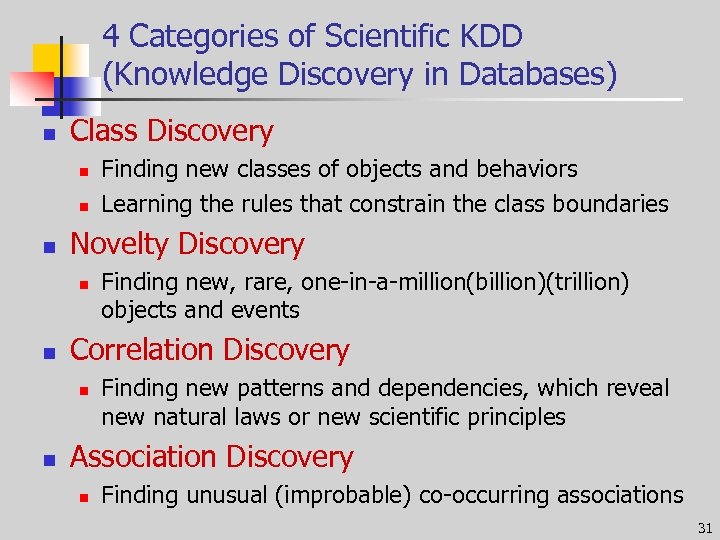 4 Categories of Scientific KDD (Knowledge Discovery in Databases)

- Class Discovery
  - Finding new classes of objects and behaviors
  - Learning the rules that constrain the class boundaries
- Novelty Discovery
  - Finding new, rare, one-in-a-million(billion)(trillion) objects and events
- Correlation Discovery
  - Finding new patterns and dependencies, which reveal new natural laws or new scientific principles
- Association Discovery
  - Finding unusual (improbable) co-occurring associations

31